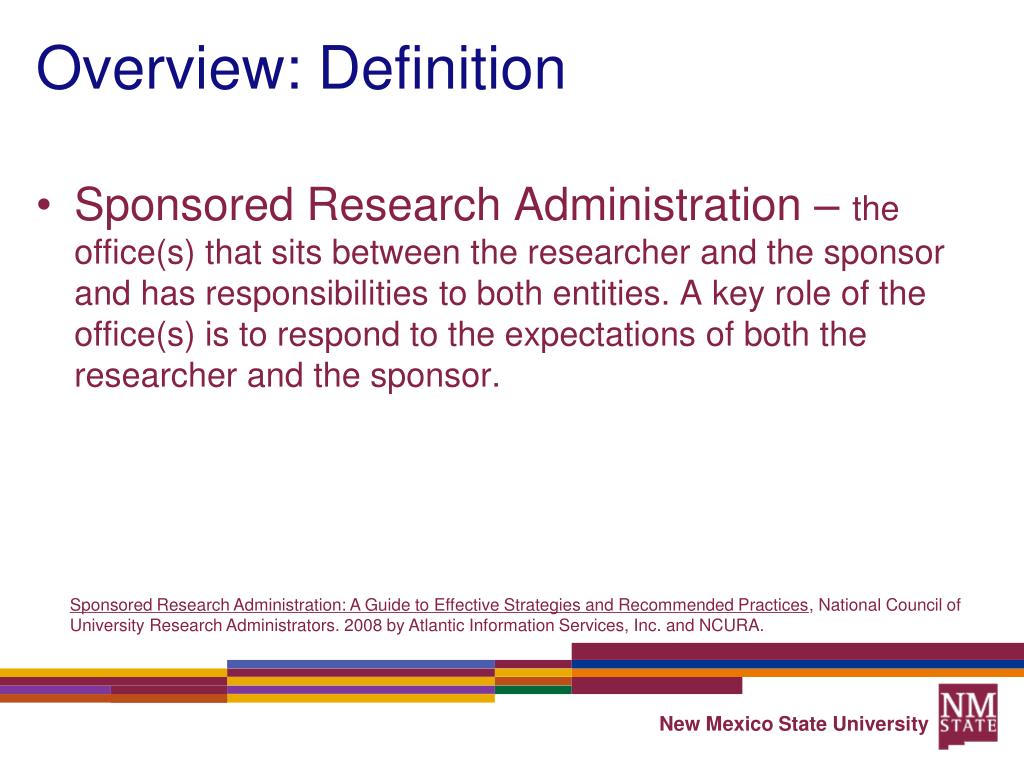 Overview: Definition

• Sponsored Research Administration – the office(s) that sits between the researcher and the sponsor and has responsibilities to both entities. A key role of the office(s) is to respond to the expectations of both the researcher and the sponsor.

Sponsored Research Administration: A Guide to Effective Strategies and Recommended Practices, National Council of University Research Administrators. 2008 by Atlantic Information Services, Inc. and NCURA.

New Mexico State University

NM STATE